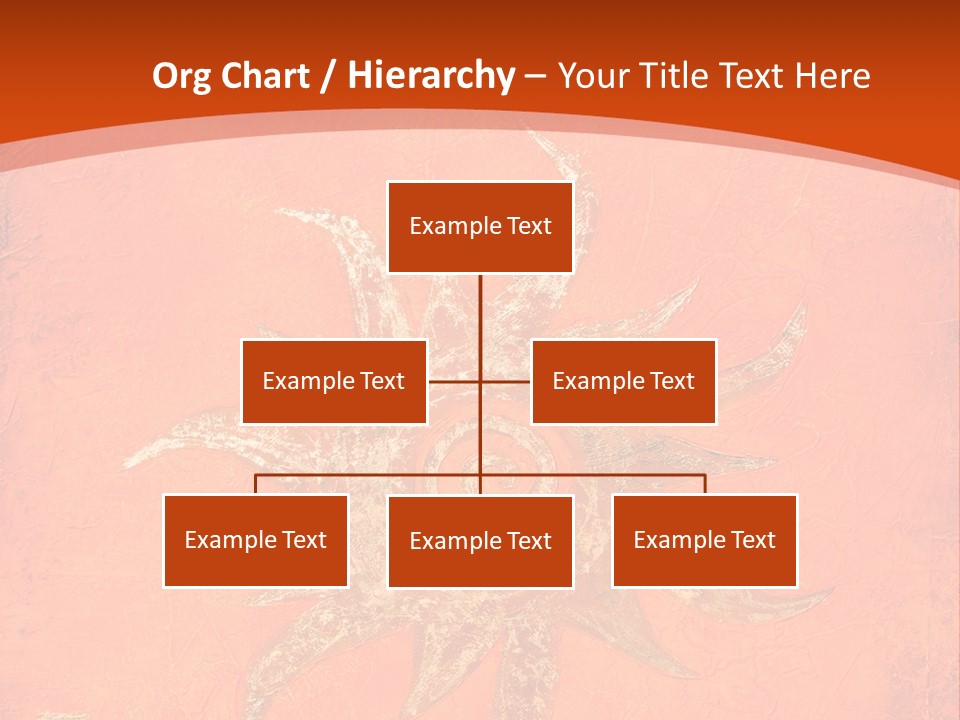 Org Chart / Hierarchy – Your Title Text Here

Example Text

Example Text

Example Text

Example Text

Example Text

Example Text